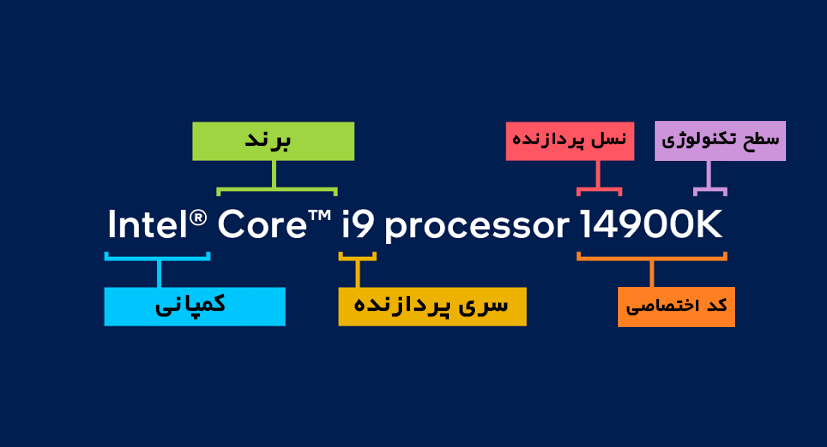 برند

نسل پردازنده

سطح تکنولوژی

Intel® Core™ i9 processor 14900K

کمپانی

سری پردازنده

کد اختصاصی